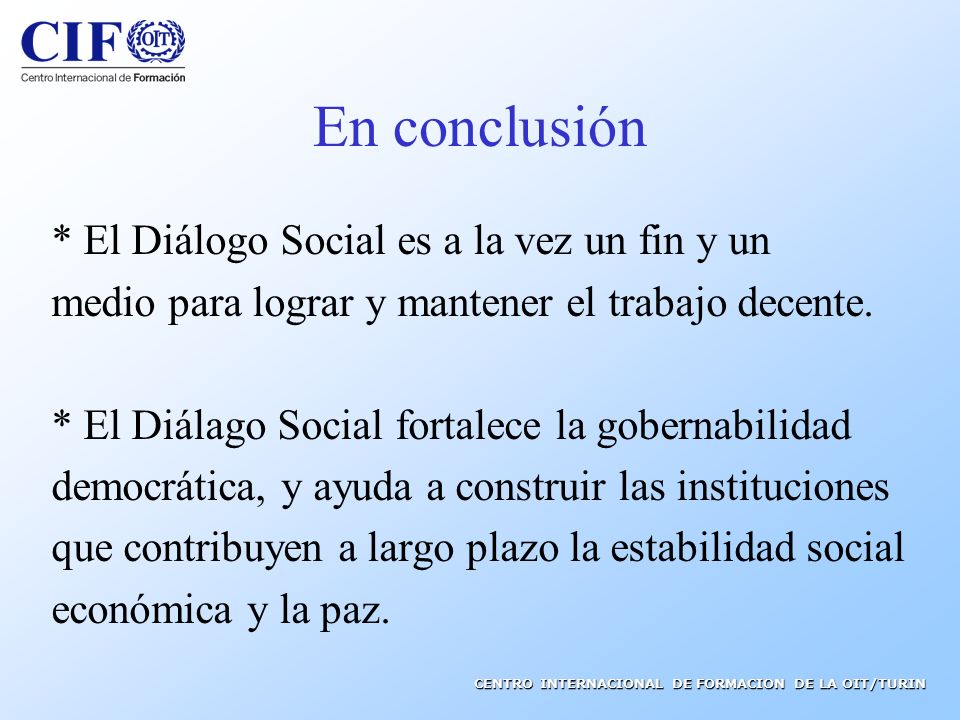 CIF OIT
Centro Internacional de Formación

En conclusión

* El Diálogo Social es a la vez un fin y un medio para lograr y mantener el trabajo decente.

* El Diálago Social fortalece la gobernabilidad democrática, y ayuda a construir las instituciones que contribuyen a largo plazo la estabilidad social económica y la paz.

CENTRO INTERNACIONAL DE FORMACION DE LA OIT/TURIN